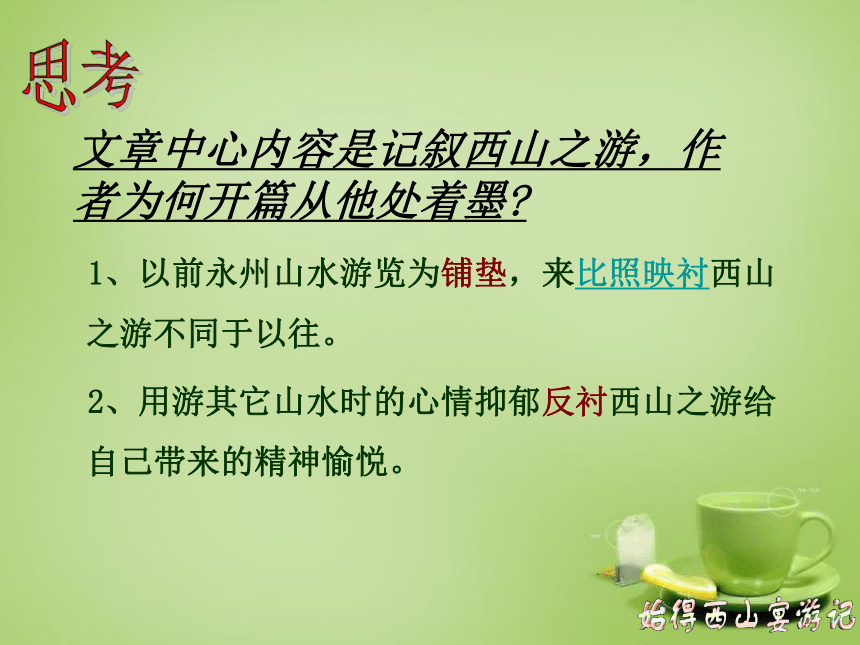 思考

文章中心内容是记叙西山之游，作者为何开篇从他处着墨?

1、以前永州山水游览为铺垫，来比照映衬西山之游不同于以往。

2、用游其它山水时的心情抑郁反衬西山之游给自己带来的精神愉悦。

始得西山宴游记